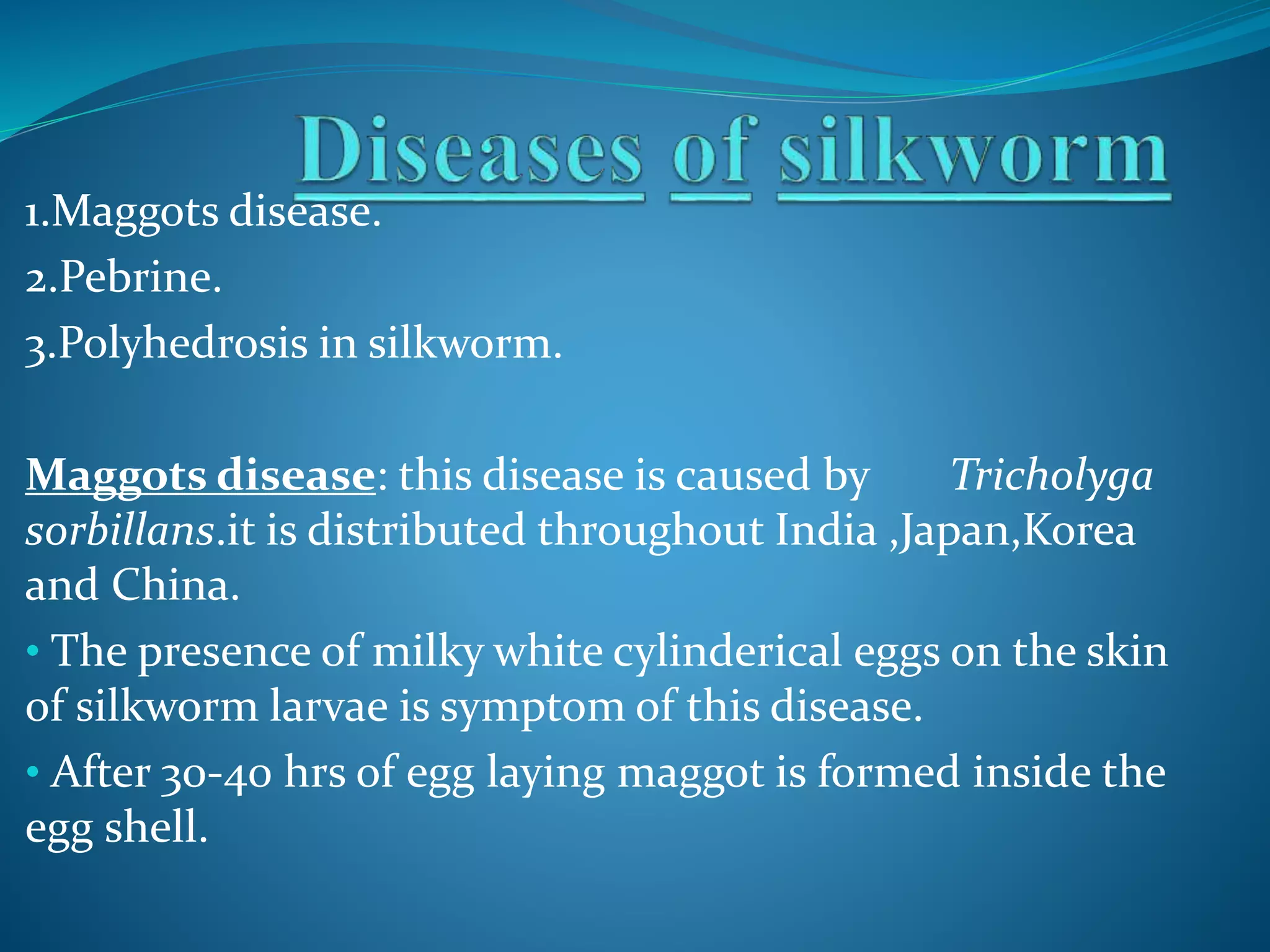 Diseases of silkworm

1.Maggots disease.

2.Pebrine.

3.Polyhedrosis in silkworm.

Maggots disease: this disease is caused by Tricholyga sorbillans.it is distributed throughout India ,Japan,Korea and China.

• The presence of milky white cylinderical eggs on the skin of silkworm larvae is symptom of this disease.

• After 30-40 hrs of egg laying maggot is formed inside the egg shell.